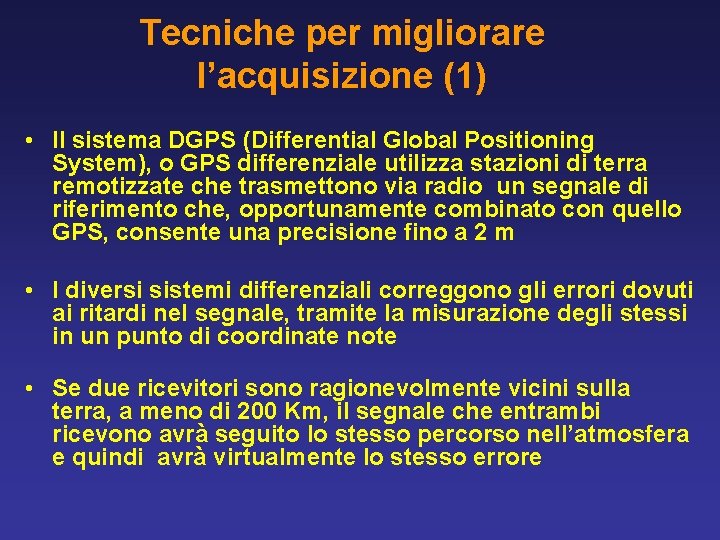 Tecniche per migliorare l’acquisizione (1)

• Il sistema DGPS (Differential Global Positioning System), o GPS differenziale utilizza stazioni di terra remotizzate che trasmettono via radio un segnale di riferimento che, opportunamente combinato con quello GPS, consente una precisione fino a 2 m

• I diversi sistemi differenziali correggono gli errori dovuti ai ritardi nel segnale, tramite la misurazione degli stessi in un punto di coordinate note

• Se due ricevitori sono ragionevolmente vicini sulla terra, a meno di 200 Km, il segnale che entrambi ricevono avrà seguito lo stesso percorso nell’atmosfera e quindi avrà virtualmente lo stesso errore